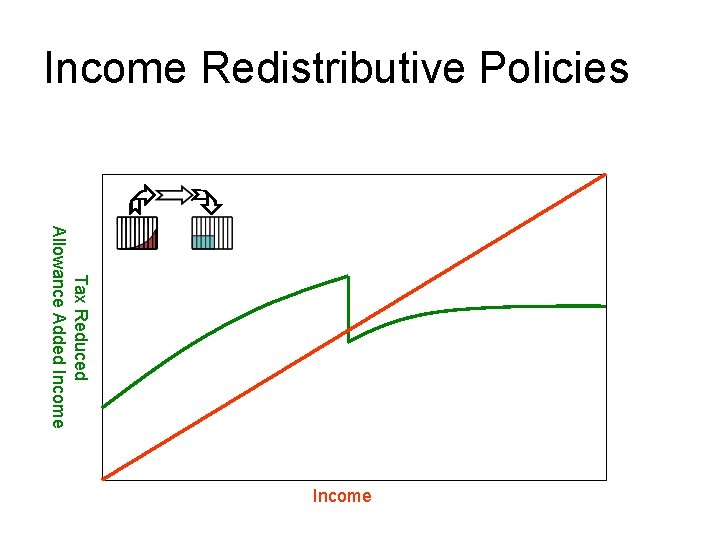 Income Redistributive Policies

Tax Reduced
Allowance Added Income

Income